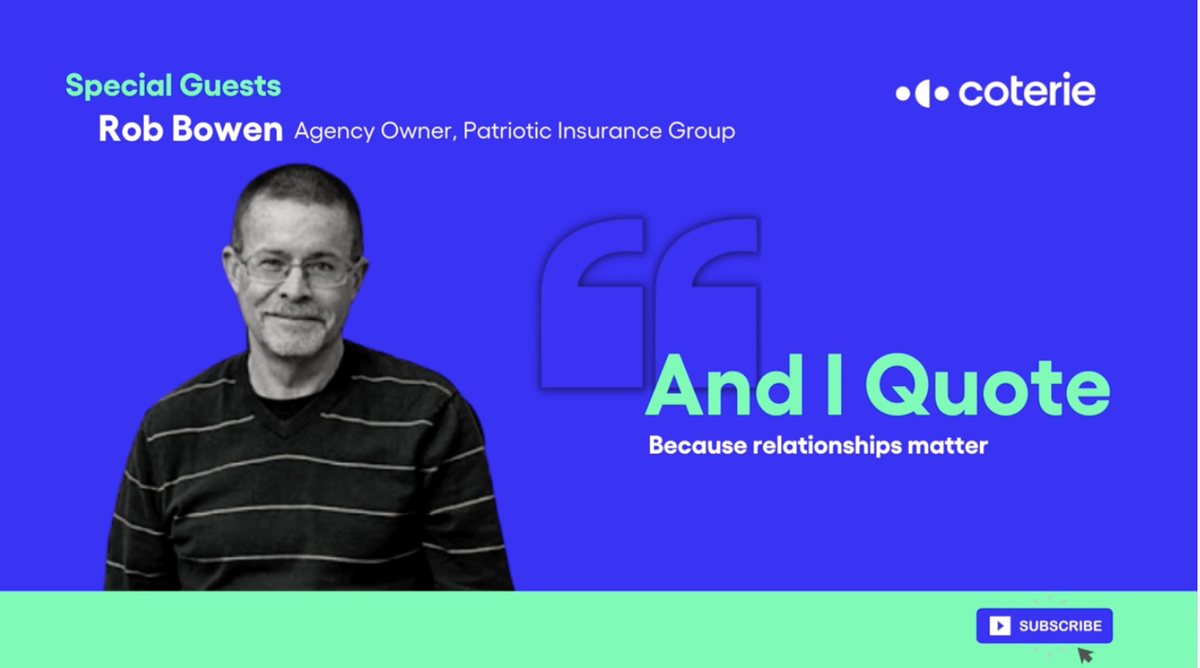 Special Guests

Rob Bowen Agency Owner, Patriotic Insurance Group

coterie

And I Quote

Because relationships matter

SUBSCRIBE